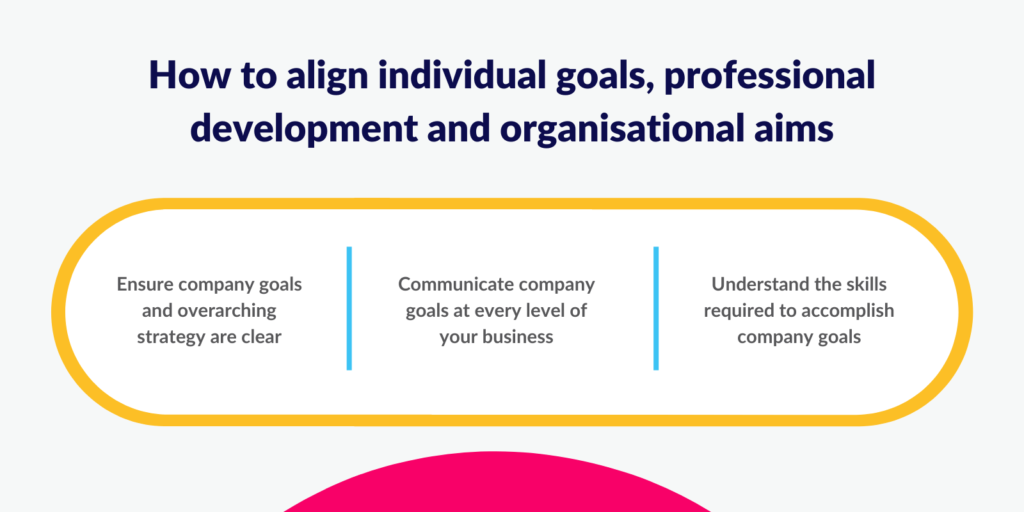 How to align individual goals, professional development and organisational aims

Ensure company goals and overarching strategy are clear

Communicate company goals at every level of your business

Understand the skills required to accomplish company goals